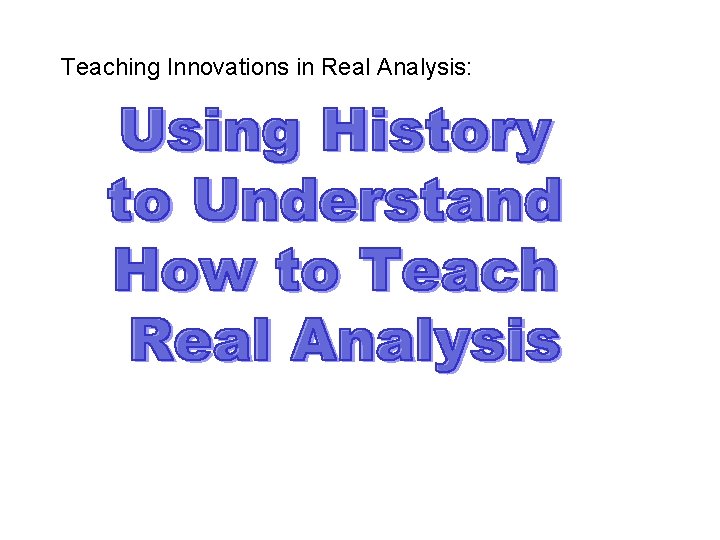 Teaching Innovations in Real Analysis:

Using History to Understand How to Teach Real Analysis